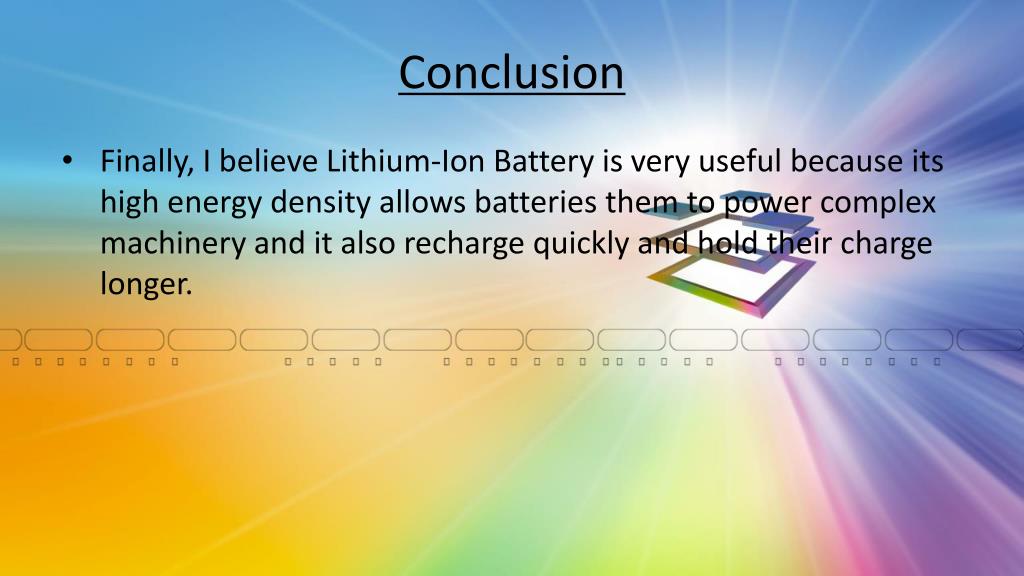 Conclusion

• Finally, I believe Lithium-Ion Battery is very useful because its high energy density allows batteries them to power complex machinery and it also recharge quickly and hold their charge longer.